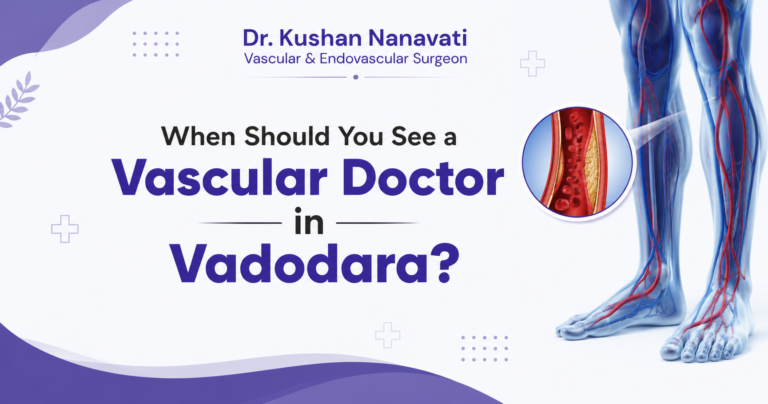 Dr. Kushan Nanavati
Vascular & Endovascular Surgeon

When Should You See a
Vascular Doctor
in
Vadodara?